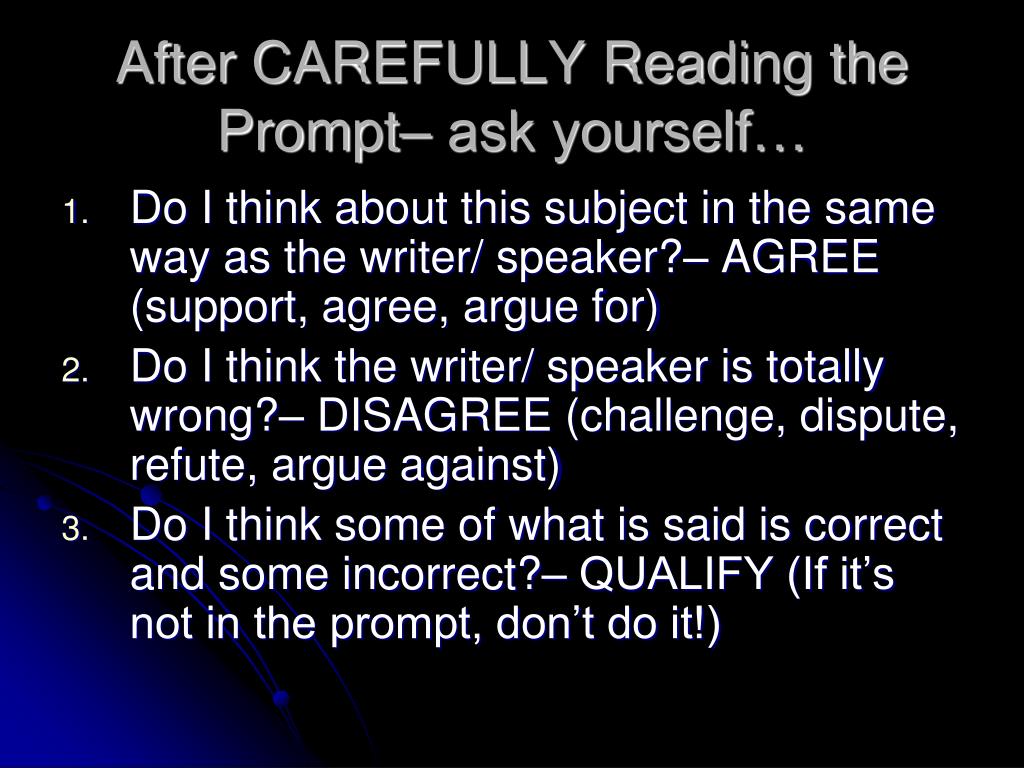 After CAREFULLY Reading the Prompt– ask yourself…

1. Do I think about this subject in the same way as the writer/ speaker?– AGREE (support, agree, argue for)
2. Do I think the writer/ speaker is totally wrong?– DISAGREE (challenge, dispute, refute, argue against)
3. Do I think some of what is said is correct and some incorrect?– QUALIFY (If it’s not in the prompt, don’t do it!)